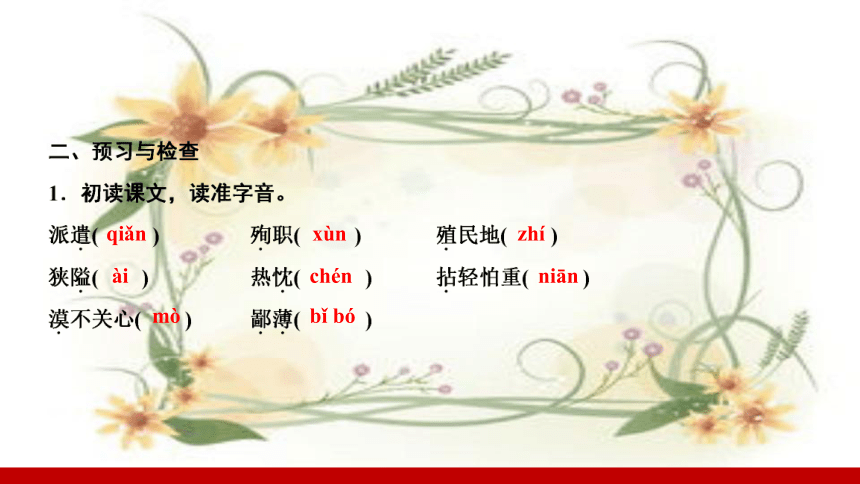 二、预习与检查

1．初读课文，读准字音。

派遣( qiǎn )　　殉职( xùn )　　殖民地( zhí )

狭隘( ài )　　热忱( chén )　　拈轻怕重( niān )

漠不关心( mò )　　鄙薄( bǐ bó )